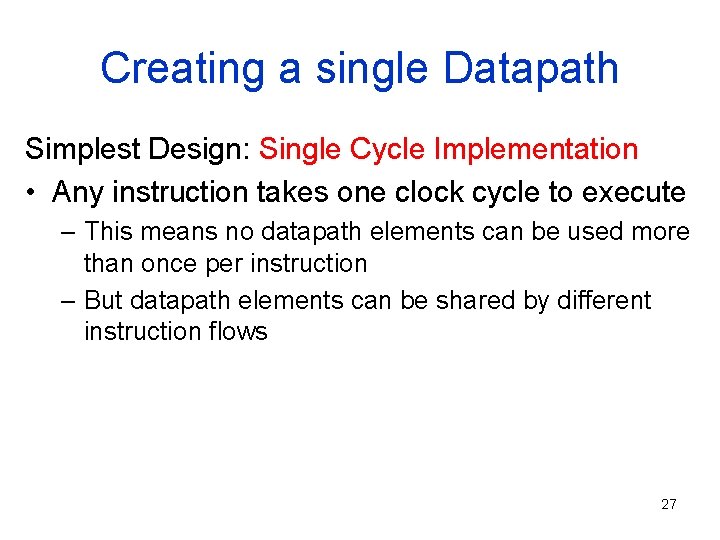 Creating a single Datapath

Simplest Design: Single Cycle Implementation

• Any instruction takes one clock cycle to execute

– This means no datapath elements can be used more than once per instruction

– But datapath elements can be shared by different instruction flows

27